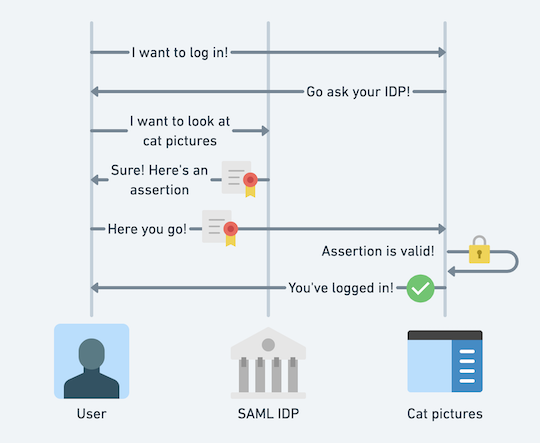 I want to log in!

Go ask your IDP!

I want to look at cat pictures

Sure! Here's an assertion

Here you go!

Assertion is valid!

You've logged in!

User

SAML IDP

Cat pictures